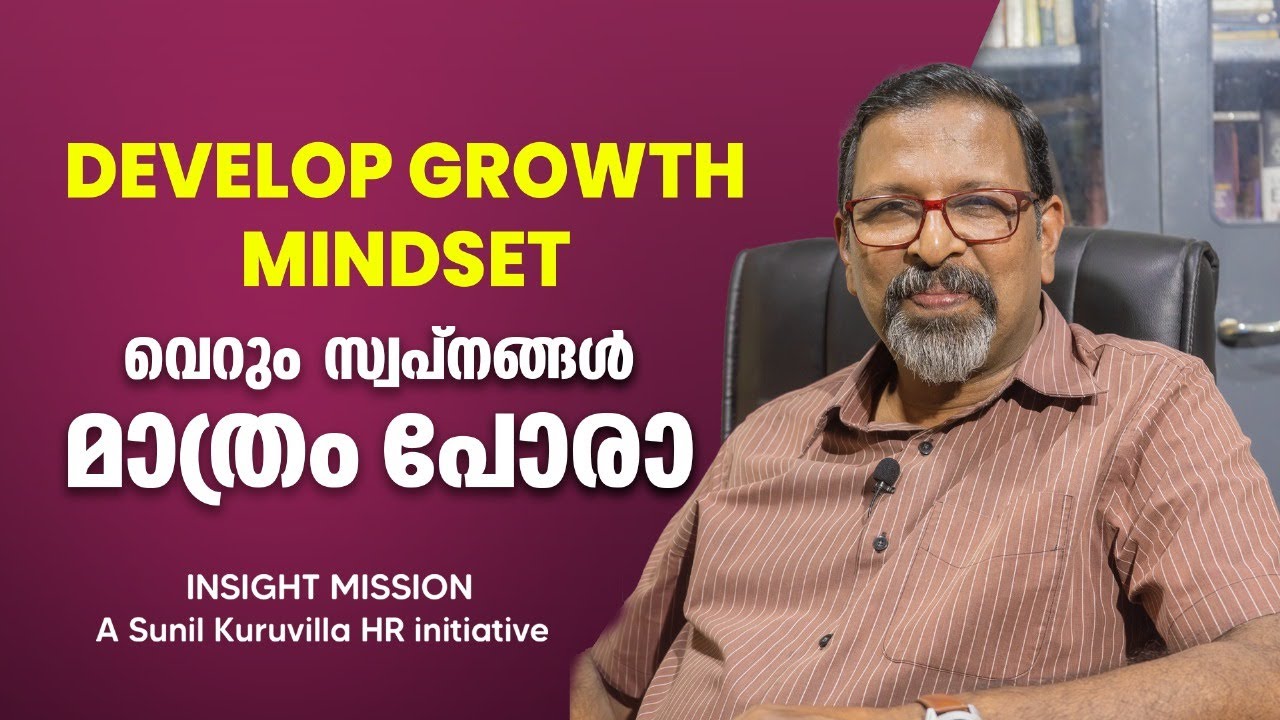 DEVELOP GROWTH MINDSET

വെറും സ്വപ്നങ്ങൾ മാത്രം പോരാ

INSIGHT MISSION
A Sunil Kuruvilla HR initiative